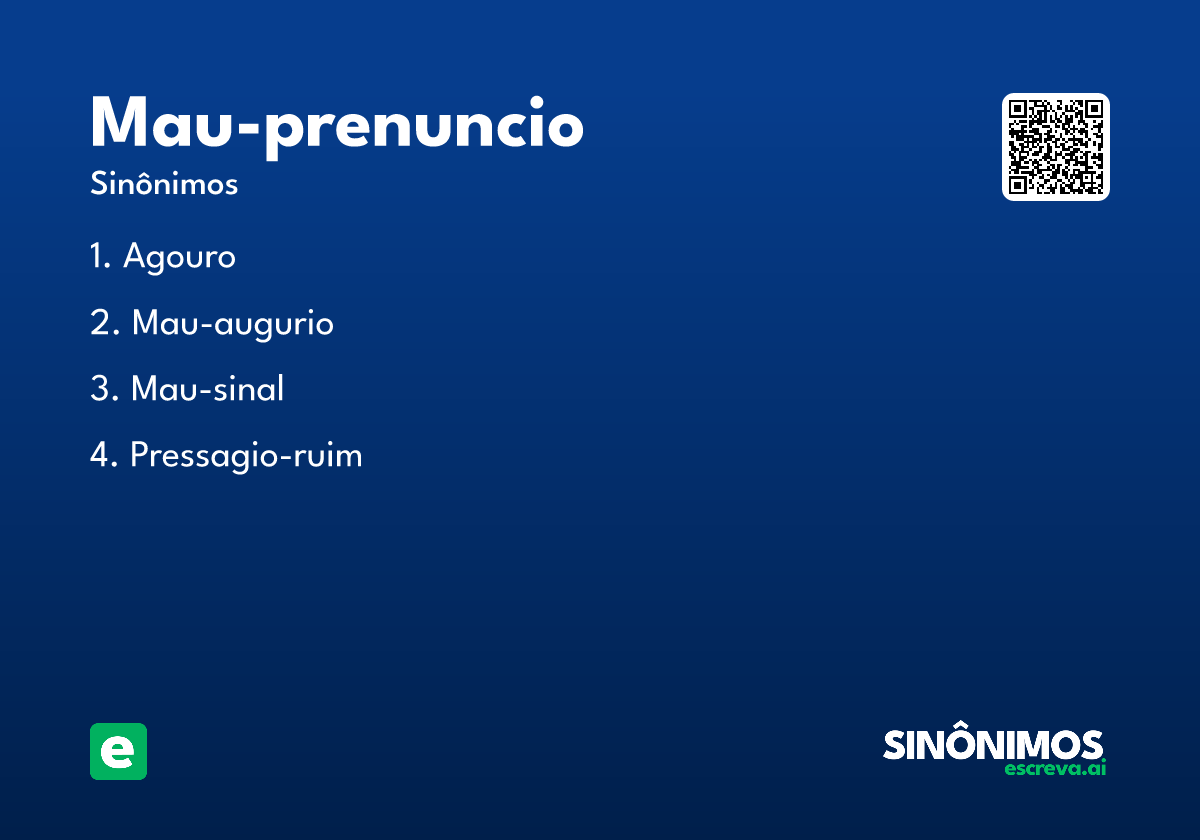 Mau-prenuncio
Sinônimos

1. Agouro
2. Mau-augurio
3. Mau-sinal
4. Pressagio-ruim

e

SINÔNIMOS
escreva.ai